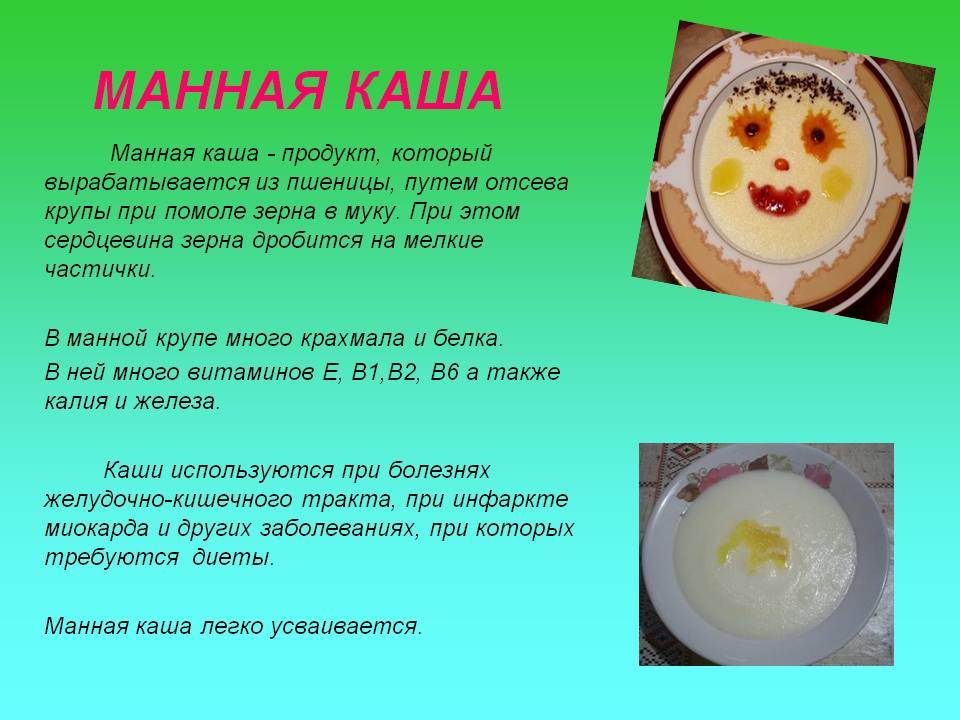 МАННАЯ КАША

Манная каша - продукт, который вырабатывается из пшеницы, путем отсева крупы при помоле зерна в муку. При этом сердцевина зерна дробится на мелкие частички.

В манной крупе много крахмала и белка.

В ней много витаминов Е, В1,В2, В6 а также калия и железа.

Каши используются при болезнях желудочно-кишечного тракта, при инфаркте миокарда и других заболеваниях, при которых требуются диеты.

Манная каша легко усваивается.